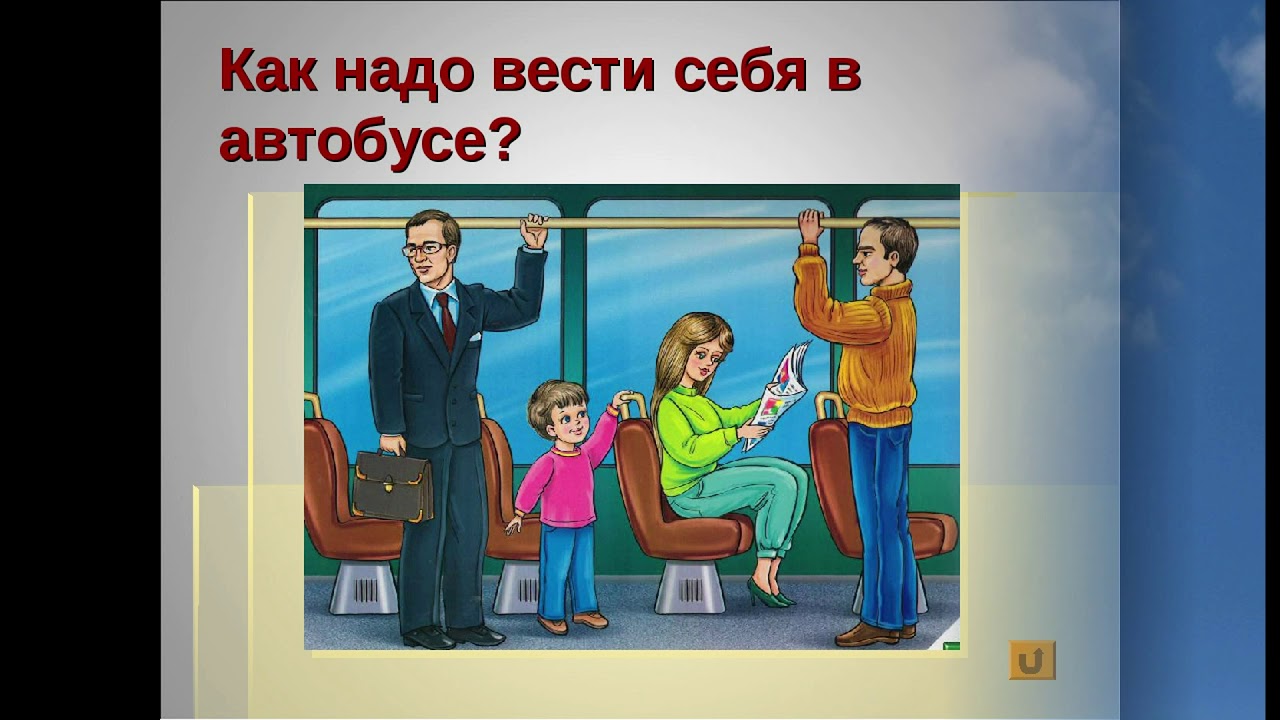 Как надо вести себя в автобусе?